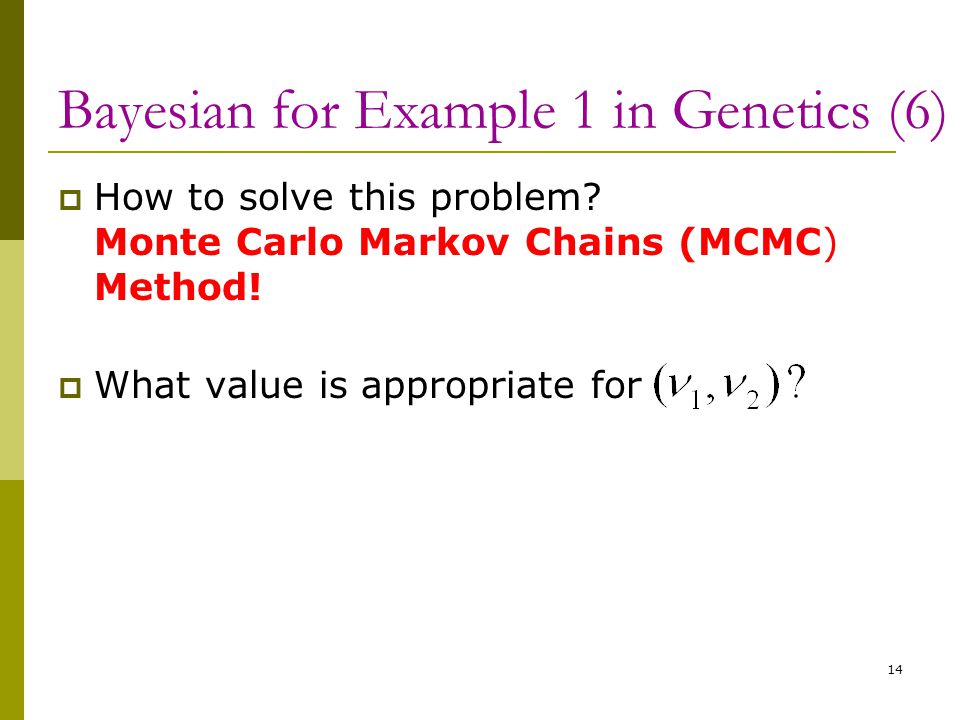 Bayesian for Example 1 in Genetics (6)

How to solve this problem? Monte Carlo Markov Chains (MCMC) Method!

What value is appropriate for $(\nu_1, \nu_2)$?

14